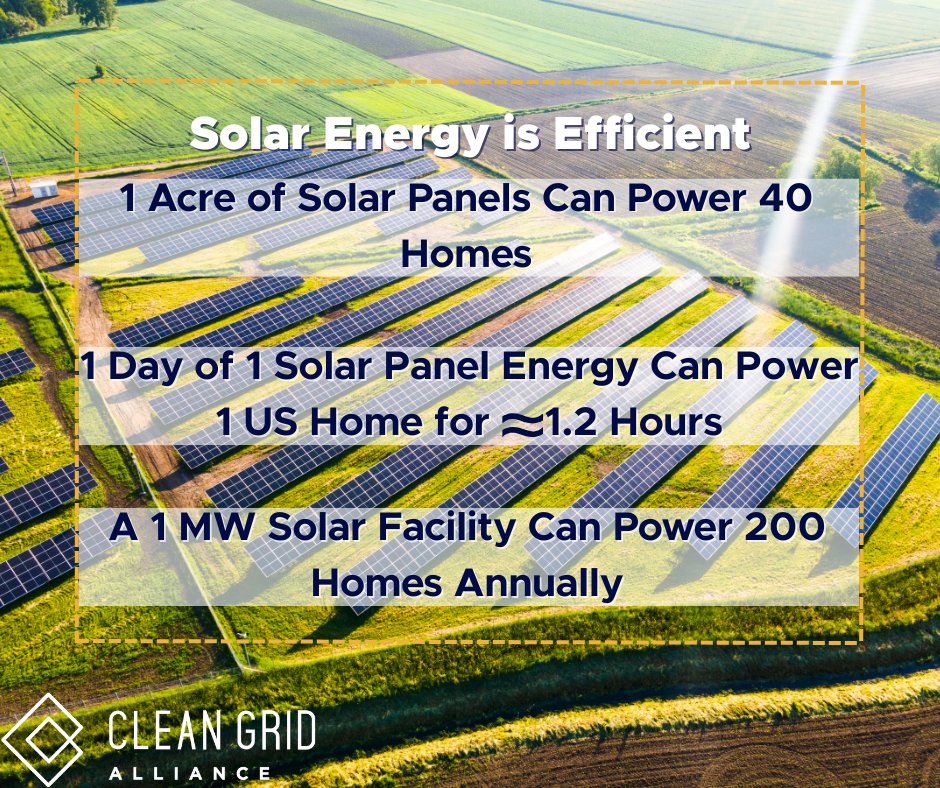 Solar Energy is Efficient

1 Acre of Solar Panels Can Power 40 Homes

1 Day of 1 Solar Panel Energy Can Power 1 US Home for $\approx$1.2 Hours

A 1 MW Solar Facility Can Power 200 Homes Annually

CLEAN GRID
ALLIANCE